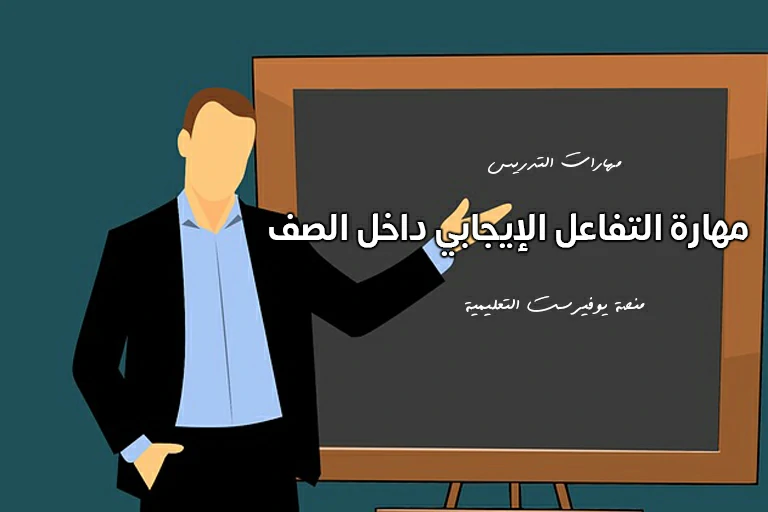 مهارات التدريس

مهارة التفاعل الإيجابي داخل الصف

منصة يوفيرست التعليمية